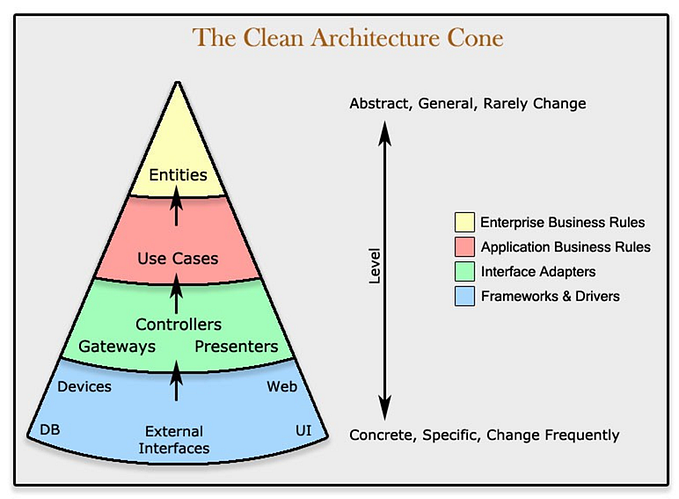 The Clean Architecture Cone

Entities

Use Cases

Controllers
Gateways Presenters

Devices Web
DB External Interfaces UI

Abstract, General, Rarely Change

Level

Concrete, Specific, Change Frequently

Enterprise Business Rules
Application Business Rules
Interface Adapters
Frameworks & Drivers